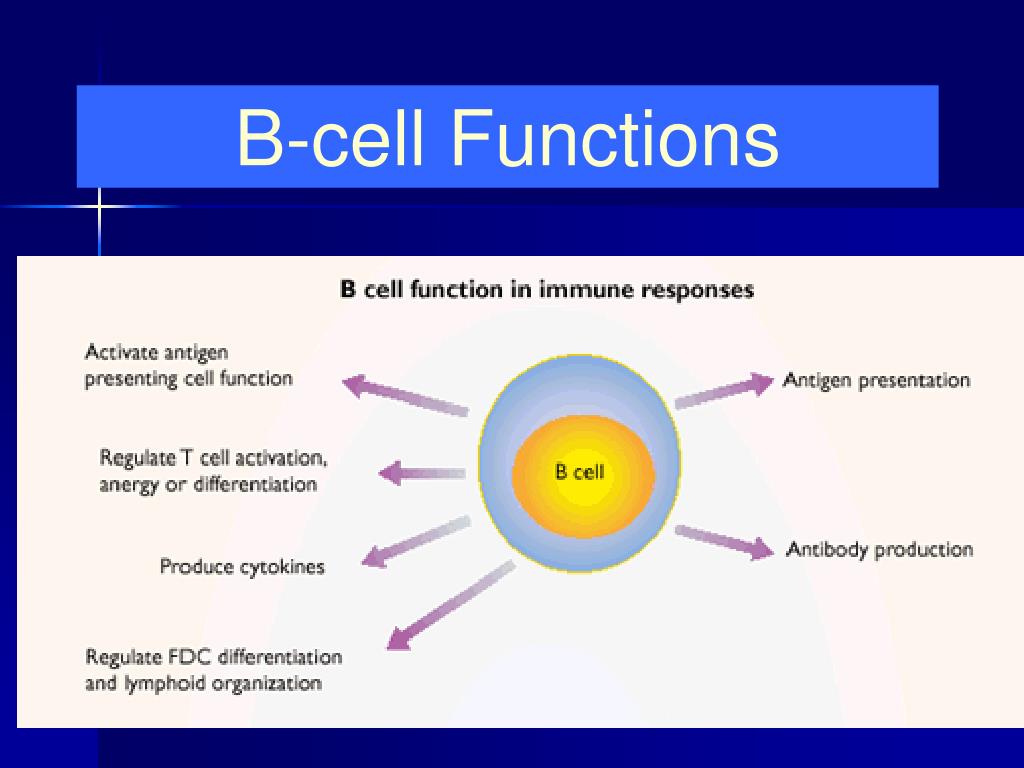 B-cell Functions

B cell function in immune responses

Activate antigen presenting cell function

Regulate T cell activation, anergy or differentiation

Produce cytokines

Regulate FDC differentiation and lymphoid organization

B cell

Antigen presentation

Antibody production